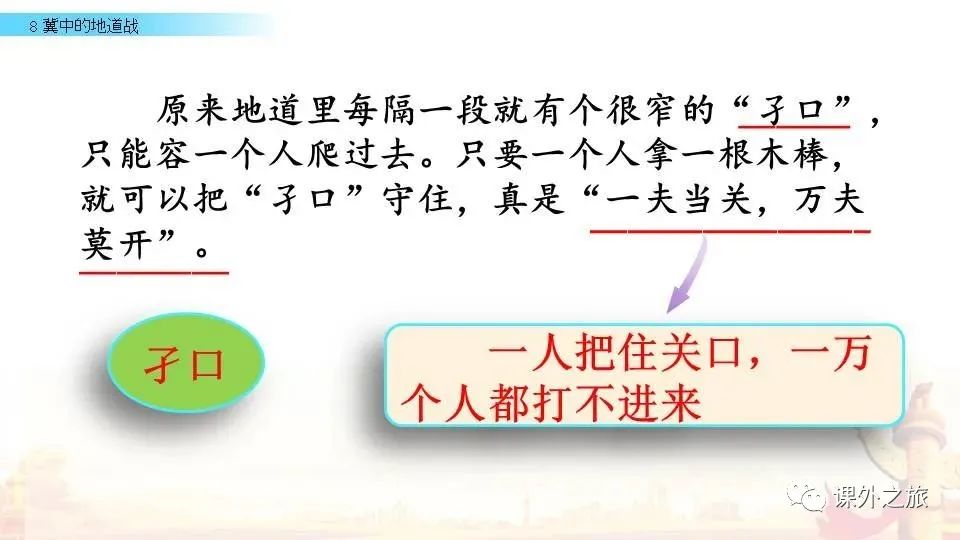 8 冀中的地道战

原来地道里每隔一段就有个很窄的“孑口”，只能容一个人爬过去。只要一个人拿一根木棒，就可以把“孑口”守住，真是“一夫当关，万夫莫开”。

孑口

一人把住关口，一万个人都打不进来

课外之旅